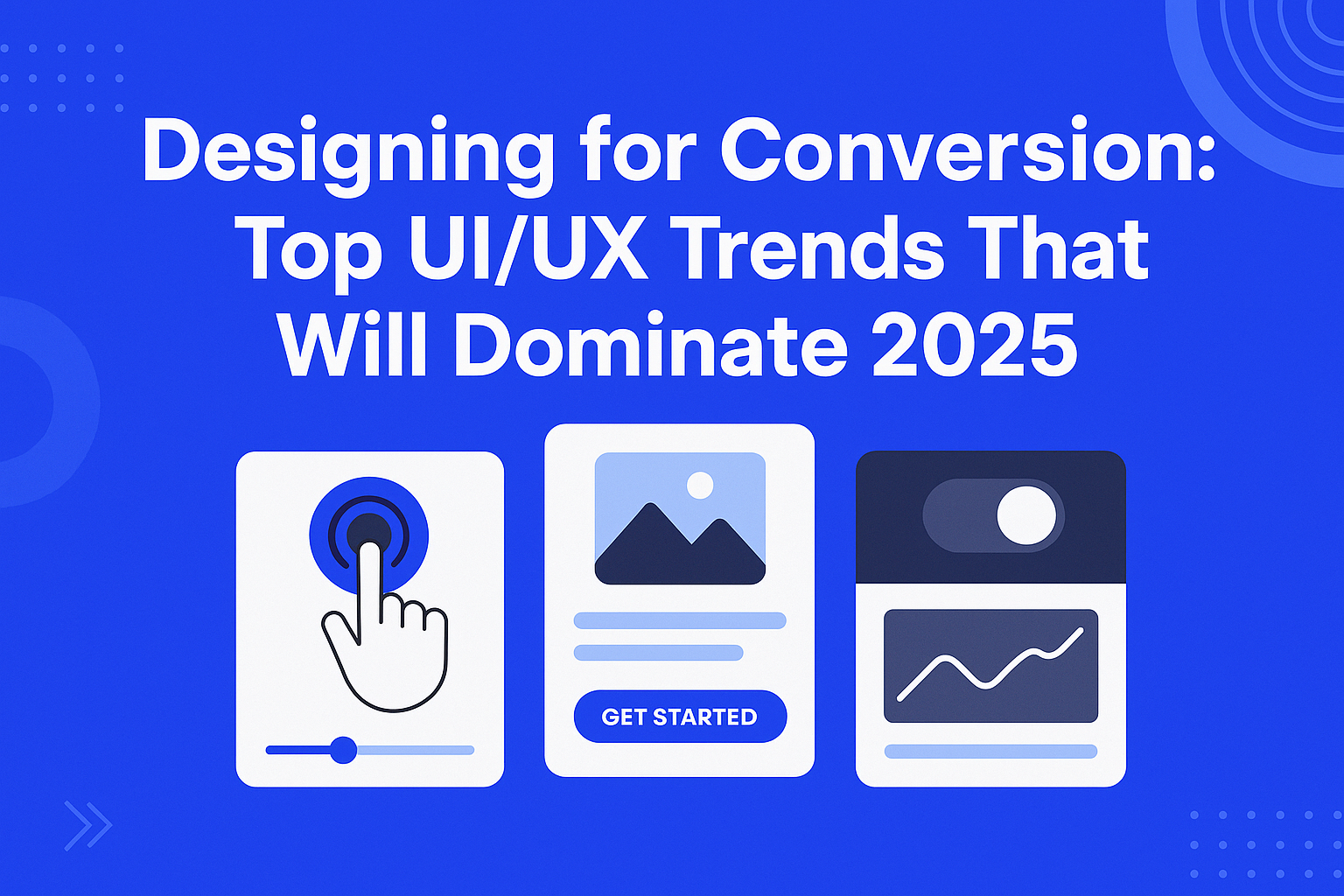 Designing for Conversion: Top UI/UX Trends That Will Dominate 2025

GET STARTED